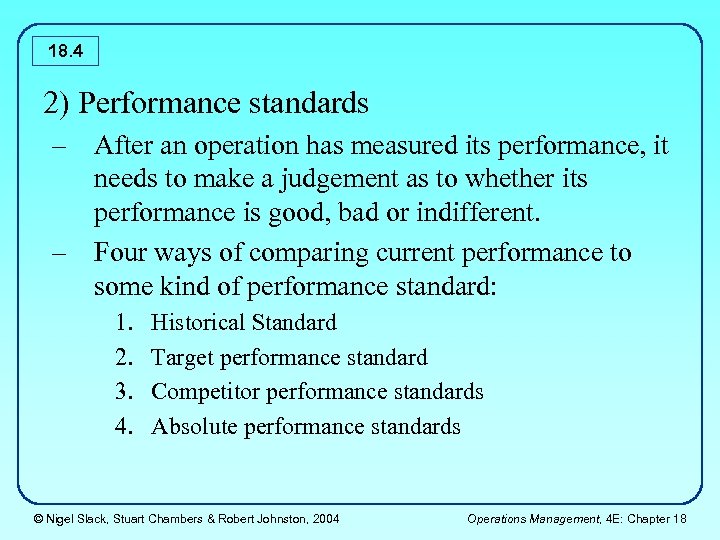 18.4

2) Performance standards

– After an operation has measured its performance, it needs to make a judgement as to whether its performance is good, bad or indifferent.

– Four ways of comparing current performance to some kind of performance standard:

1. Historical Standard
2. Target performance standard
3. Competitor performance standards
4. Absolute performance standards

© Nigel Slack, Stuart Chambers & Robert Johnston, 2004

Operations Management, 4E: Chapter 18